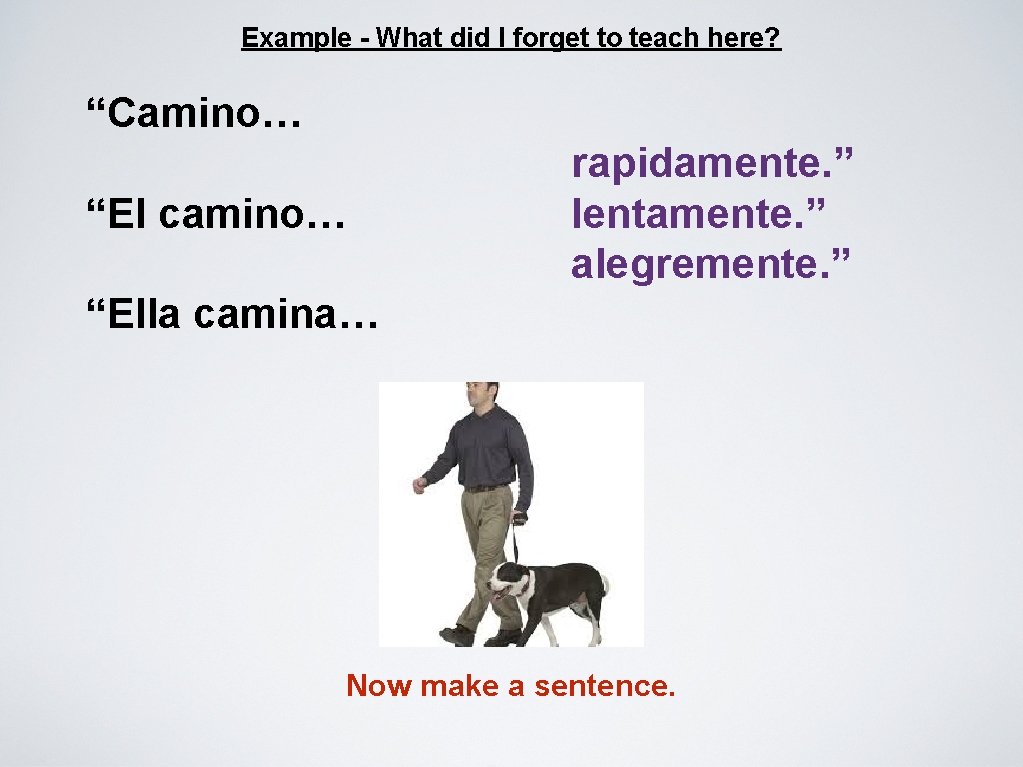 Example - What did I forget to teach here?

“Camino…

“El camino…

“Ella camina…

rapidamente.”
lentamente.”
alegremente.”

Now make a sentence.